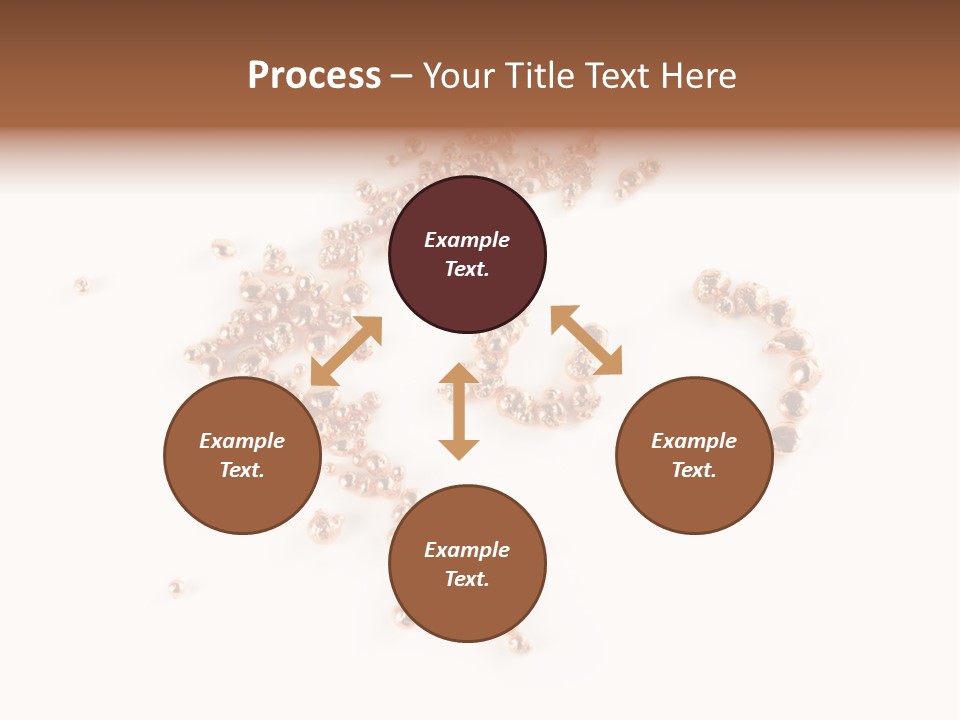 Process – Your Title Text Here

Example Text.

Example Text.

Example Text.

Example Text.